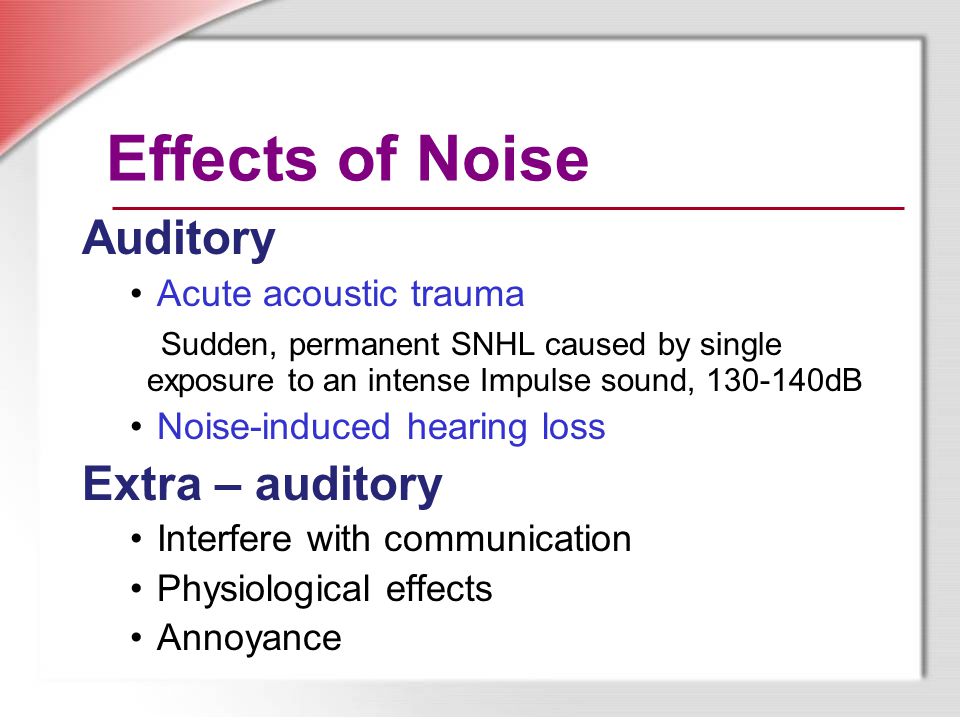 Effects of Noise

Auditory

• Acute acoustic trauma

Sudden, permanent SNHL caused by single exposure to an intense Impulse sound, 130-140dB

• Noise-induced hearing loss

Extra – auditory

• Interfere with communication
• Physiological effects
• Annoyance